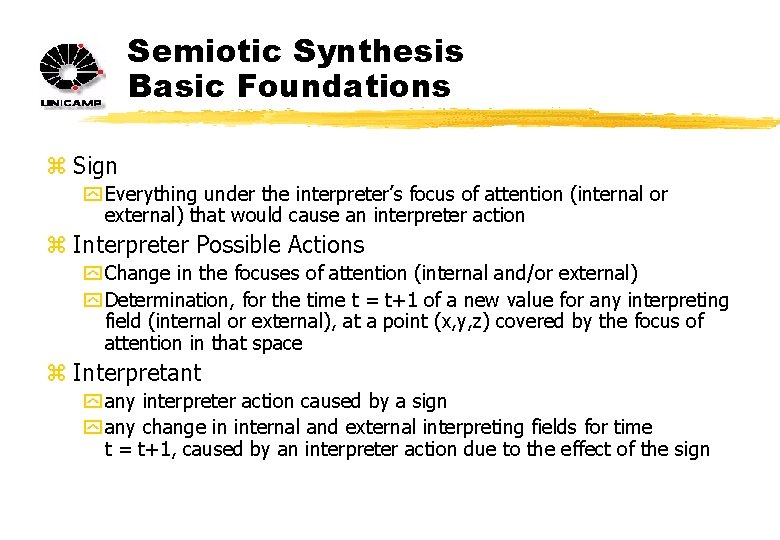 UNICAMP

Semiotic Synthesis
Basic Foundations

Sign
Everything under the interpreter's focus of attention (internal or external) that would cause an interpreter action

Interpreter Possible Actions
Change in the focuses of attention (internal and/or external)
Determination, for the time t = t+1 of a new value for any interpreting field (internal or external), at a point (x,y,z) covered by the focus of attention in that space

Interpretant
any interpreter action caused by a sign
any change in internal and external interpreting fields for time t = t+1, caused by an interpreter action due to the effect of the sign